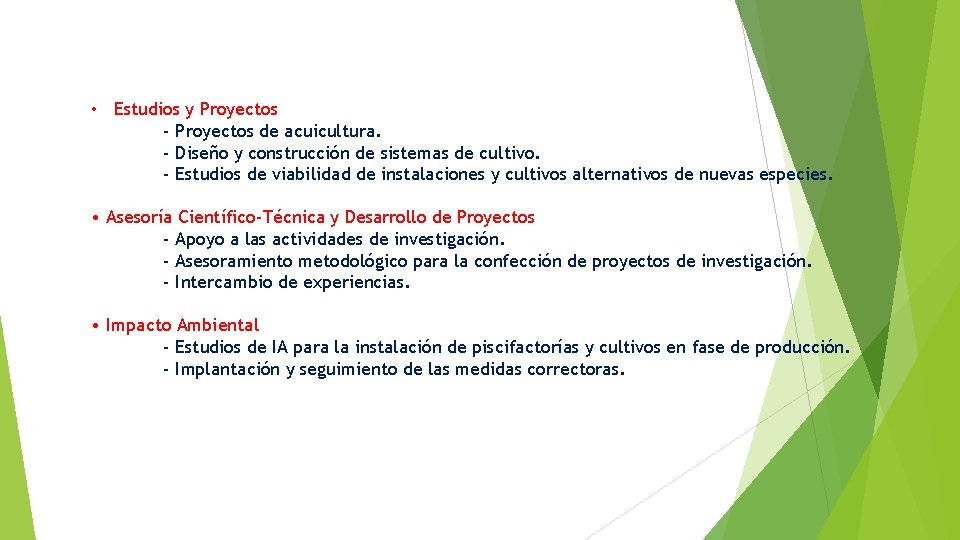 • Estudios y Proyectos
- Proyectos de acuicultura.
- Diseño y construcción de sistemas de cultivo.
- Estudios de viabilidad de instalaciones y cultivos alternativos de nuevas especies.

• Asesoría Científico-Técnica y Desarrollo de Proyectos
- Apoyo a las actividades de investigación.
- Asesoramiento metodológico para la confección de proyectos de investigación.
- Intercambio de experiencias.

• Impacto Ambiental
- Estudios de IA para la instalación de piscifactorías y cultivos en fase de producción.
- Implantación y seguimiento de las medidas correctoras.